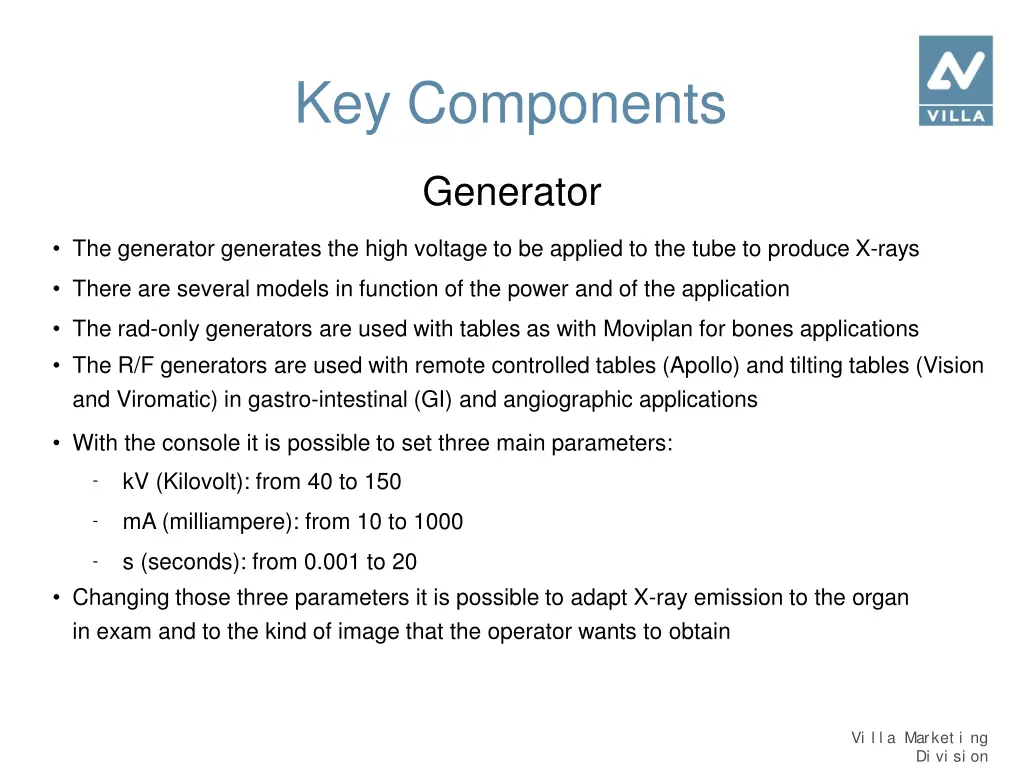 Key Components

VILLA

Generator

• The generator generates the high voltage to be applied to the tube to produce X-rays
• There are several models in function of the power and of the application
• The rad-only generators are used with tables as with Moviplan for bones applications
• The R/F generators are used with remote controlled tables (Apollo) and tilting tables (Vision and Viromatic) in gastro-intestinal (GI) and angiographic applications
• With the console it is possible to set three main parameters:
- kV (Kilovolt): from 40 to 150
- mA (milliampere): from 10 to 1000
- s (seconds): from 0.001 to 20
• Changing those three parameters it is possible to adapt X-ray emission to the organ in exam and to the kind of image that the operator wants to obtain

Villa Marketing
Division